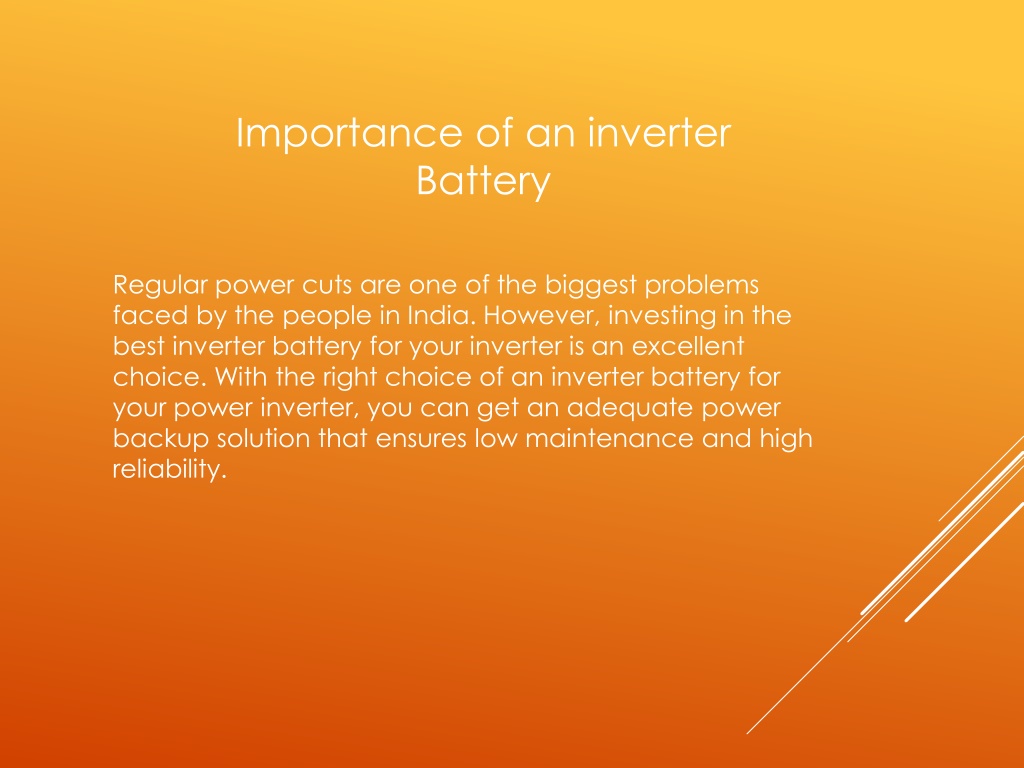 Importance of an inverter Battery

Regular power cuts are one of the biggest problems faced by the people in India. However, investing in the best inverter battery for your inverter is an excellent choice. With the right choice of an inverter battery for your power inverter, you can get an adequate power backup solution that ensures low maintenance and high reliability.